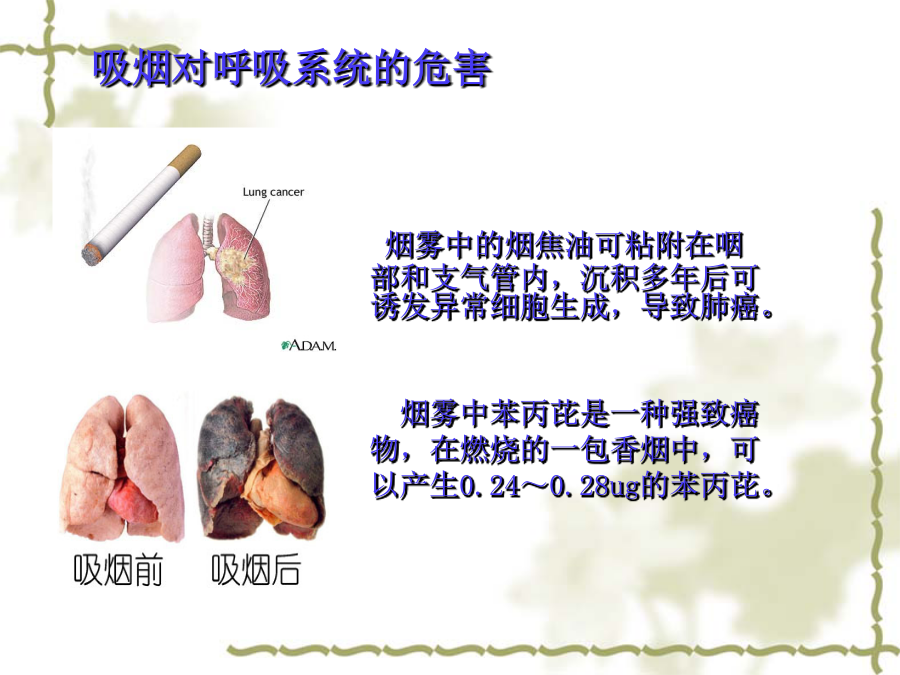 吸烟对呼吸系统的危害

Lung cancer

A.D.A.M.

烟雾中的烟焦油可粘附在咽部和支气管内，沉积多年后可诱发异常细胞生成，导致肺癌。

烟雾中苯丙芘是一种强致癌物，在燃烧的一包香烟中，可以产生0.24～0.28ug的苯丙芘。

吸烟前 吸烟后